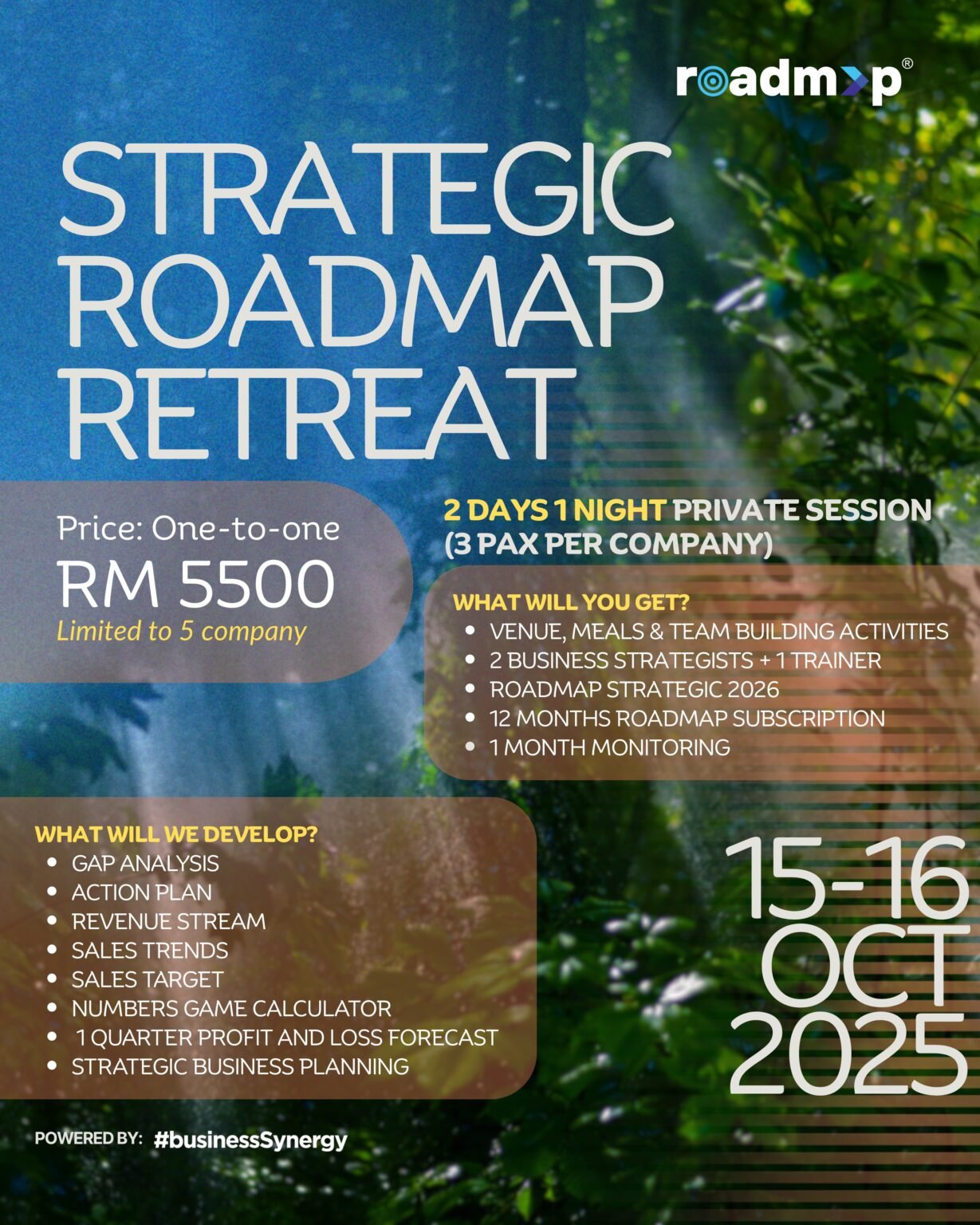 roadmap®

STRATEGIC ROADMAP RETREAT

Price: One-to-one
RM 5500
Limited to 5 company

2 DAYS 1 NIGHT PRIVATE SESSION (3 PAX PER COMPANY)

WHAT WILL YOU GET?
- VENUE, MEALS & TEAM BUILDING ACTIVITIES
- 2 BUSINESS STRATEGISTS + 1 TRAINER
- ROADMAP STRATEGIC 2026
- 12 MONTHS ROADMAP SUBSCRIPTION
- 1 MONTH MONITORING

WHAT WILL WE DEVELOP?
- GAP ANALYSIS
- ACTION PLAN
- REVENUE STREAM
- SALES TRENDS
- SALES TARGET
- NUMBERS GAME CALCULATOR
- 1 QUARTER PROFIT AND LOSS FORECAST
- STRATEGIC BUSINESS PLANNING

15-16 OCT 2025

POWERED BY: #businessSynergy